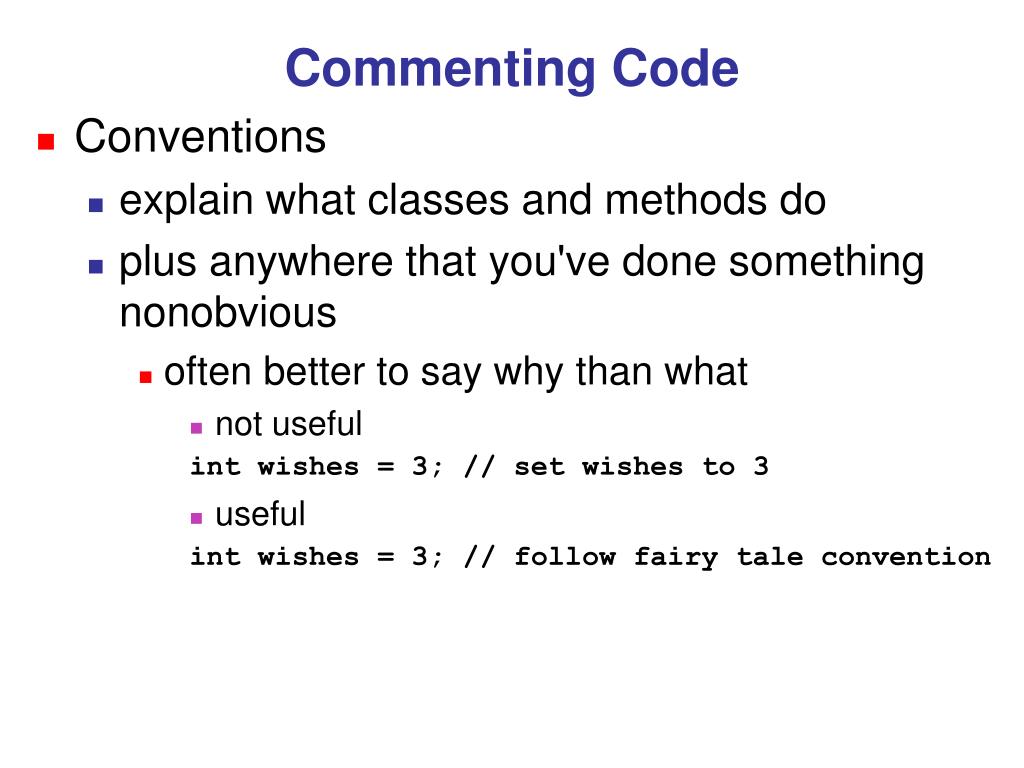 Commenting Code

Conventions

explain what classes and methods do

plus anywhere that you've done something nonobvious

often better to say why than what

not useful

int wishes = 3; // set wishes to 3

useful

int wishes = 3; // follow fairy tale convention